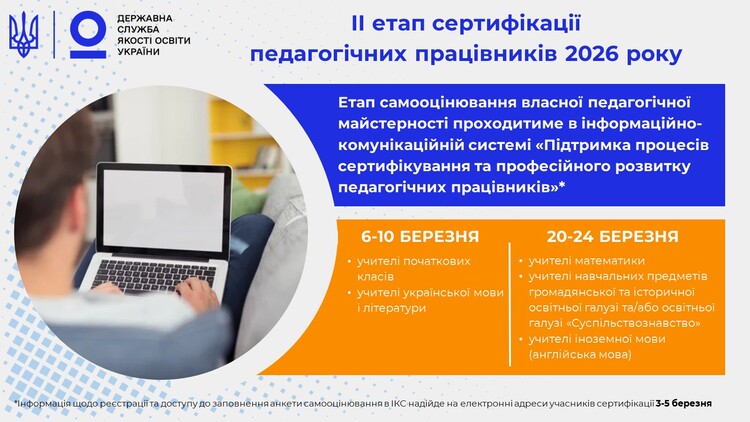 ДЕРЖАВНА СЛУЖБА ЯКОСТІ ОСВІТИ УКРАЇНИ

ІІ етап сертифікації педагогічних працівників 2026 року

Етап самооцінювання власної педагогічної майстерності проходитиме в інформаційно-комунікаційній системі «Підтримка процесів сертифікування та професійного розвитку педагогічних працівників»*

6-10 БЕРЕЗНЯ

• учителі початкових класів
• учителі української мови і літератури

20-24 БЕРЕЗНЯ

• учителі математики
• учителі навчальних предметів громадянської та історичної освітньої галузі та/або освітньої галузі «Суспільствознавство»
• учителі іноземної мови (англійська мова)

*Інформація щодо реєстрації та доступу до заповнення анкети самооцінювання в ІКС надійде на електронні адреси учасників сертифікації 3-5 березня